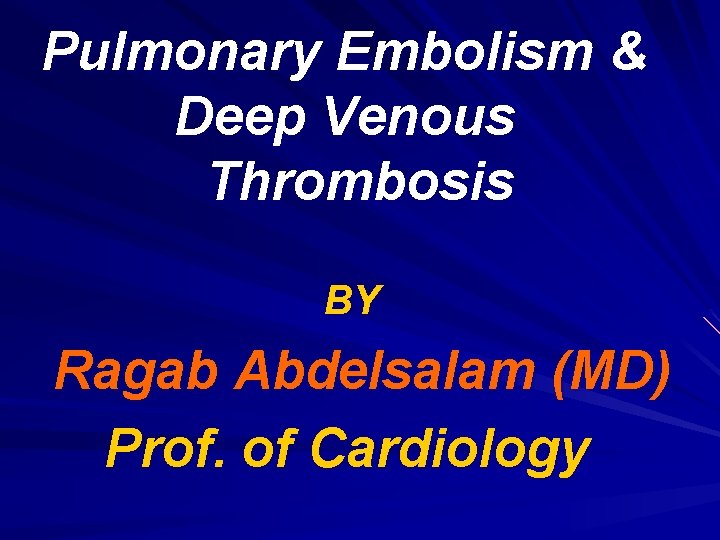 Pulmonary Embolism & Deep Venous Thrombosis

BY

Ragab Abdelsalam (MD)

Prof. of Cardiology